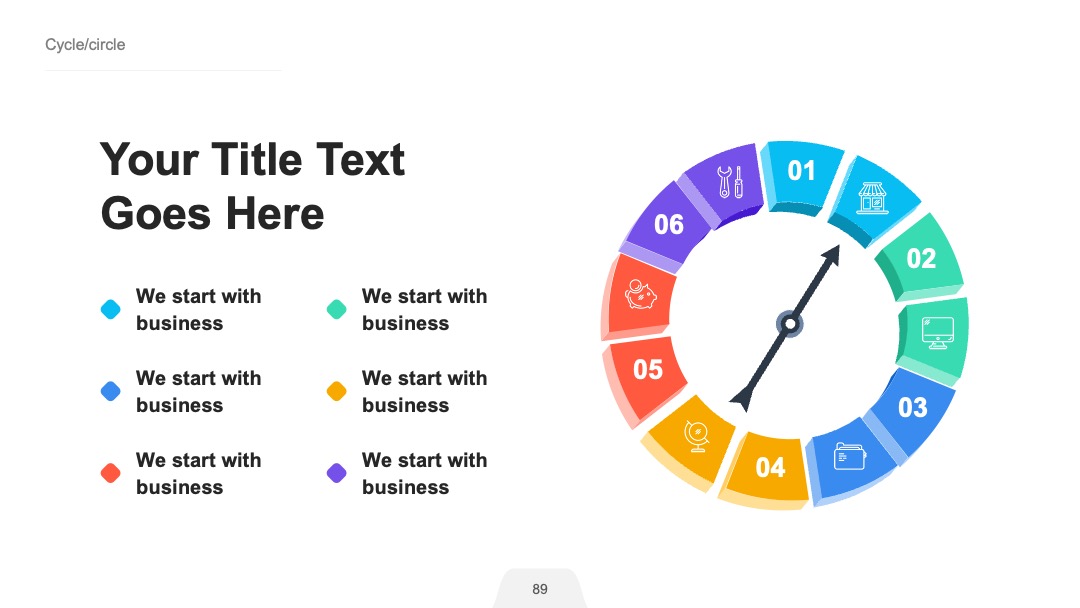 Cycle/circle

Your Title Text Goes Here

We start with business

We start with business

We start with business

We start with business

We start with business

We start with business

01

02

03

04

05

06

89